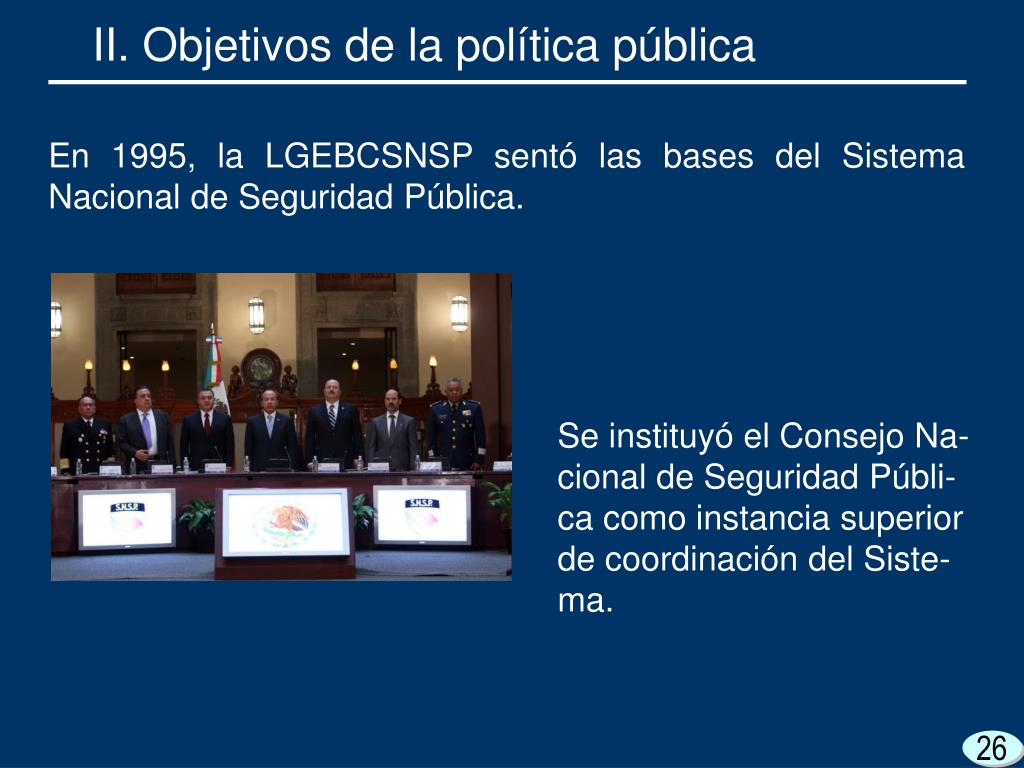 II. Objetivos de la política pública

En 1995, la LGEBCSNSP sentó las bases del Sistema Nacional de Seguridad Pública.

S.N.S.P

S.N.S.P

Se instituyó el Consejo Nacional de Seguridad Pública como instancia superior de coordinación del Sistema.

26